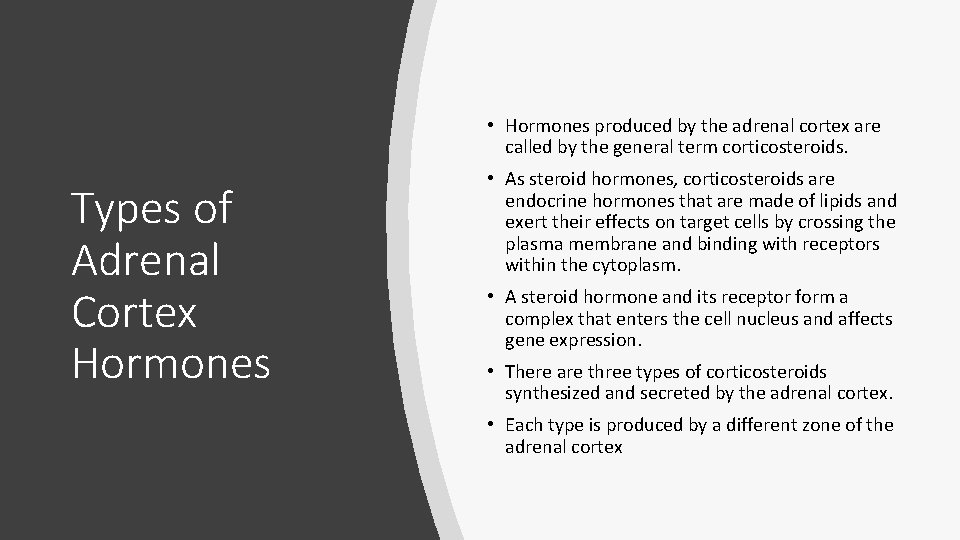 Types of Adrenal Cortex Hormones

• Hormones produced by the adrenal cortex are called by the general term corticosteroids.

• As steroid hormones, corticosteroids are endocrine hormones that are made of lipids and exert their effects on target cells by crossing the plasma membrane and binding with receptors within the cytoplasm.

• A steroid hormone and its receptor form a complex that enters the cell nucleus and affects gene expression.

• There are three types of corticosteroids synthesized and secreted by the adrenal cortex.

• Each type is produced by a different zone of the adrenal cortex